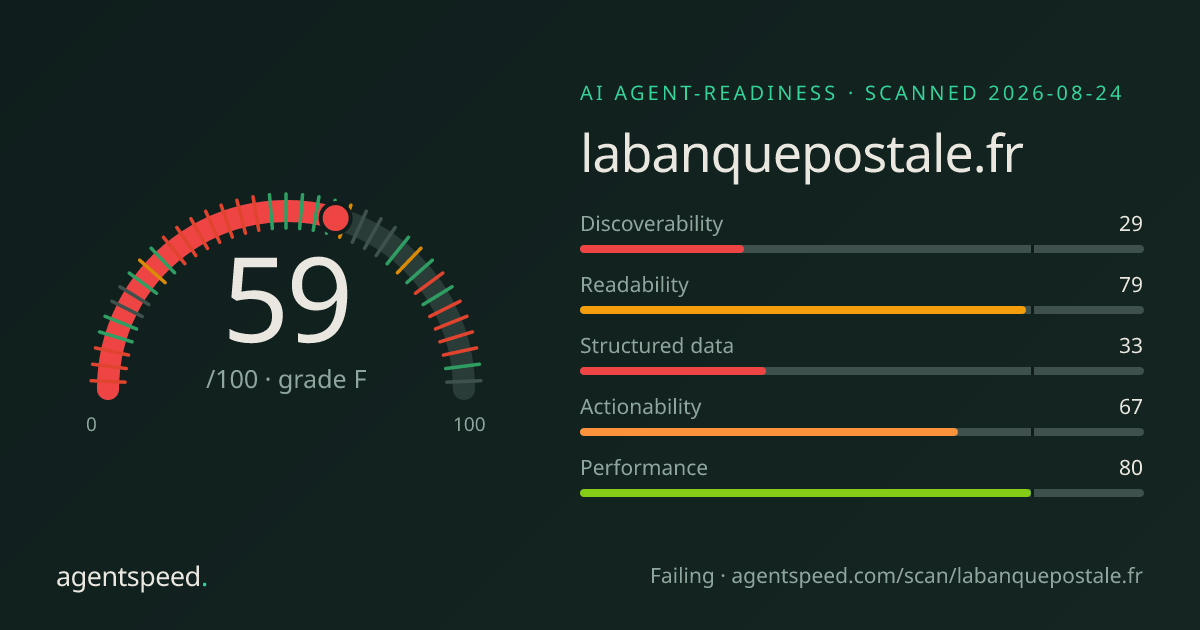 59

/100 · grade F

0

100

AI AGENT-READINESS · SCANNED 2026-08-24

labanquepostale.fr

Discoverability 29

Readability 79

Structured data 33

Actionability 67

Performance 80

agentspeed.

Failing · agentspeed.com/scan/labanquepostale.fr